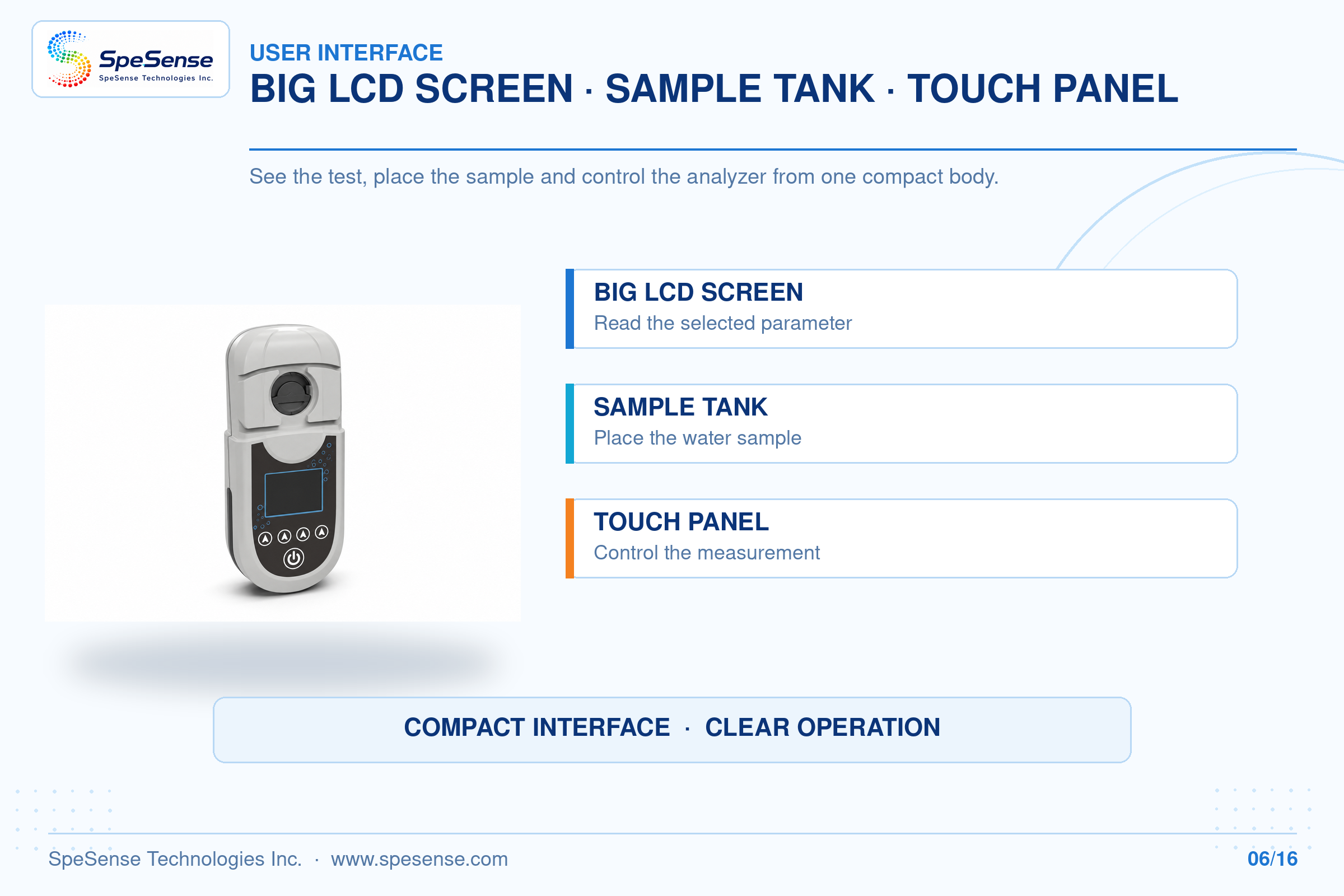 SpeSense
SpeSense Technologies Inc.

USER INTERFACE
BIG LCD SCREEN · SAMPLE TANK · TOUCH PANEL

See the test, place the sample and control the analyzer from one compact body.

BIG LCD SCREEN
Read the selected parameter

SAMPLE TANK
Place the water sample

TOUCH PANEL
Control the measurement

COMPACT INTERFACE · CLEAR OPERATION

SpeSense Technologies Inc. · www.spesense.com

06/16